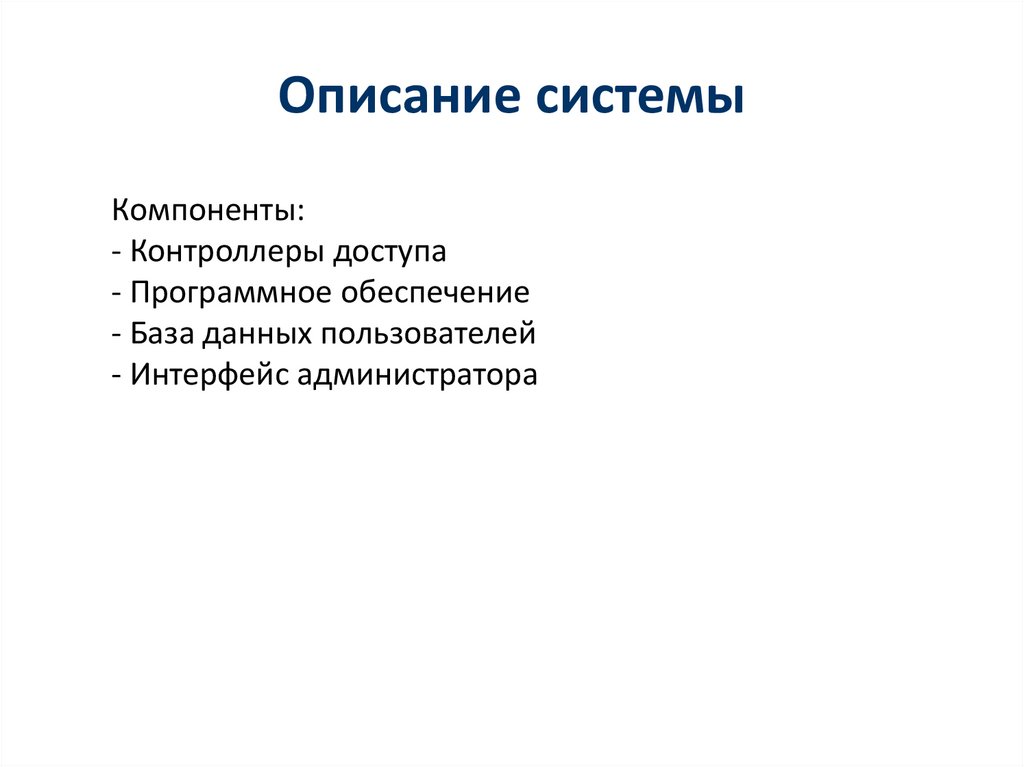 Описание системы

Компоненты:
- Контроллеры доступа
- Программное обеспечение
- База данных пользователей
- Интерфейс администратора